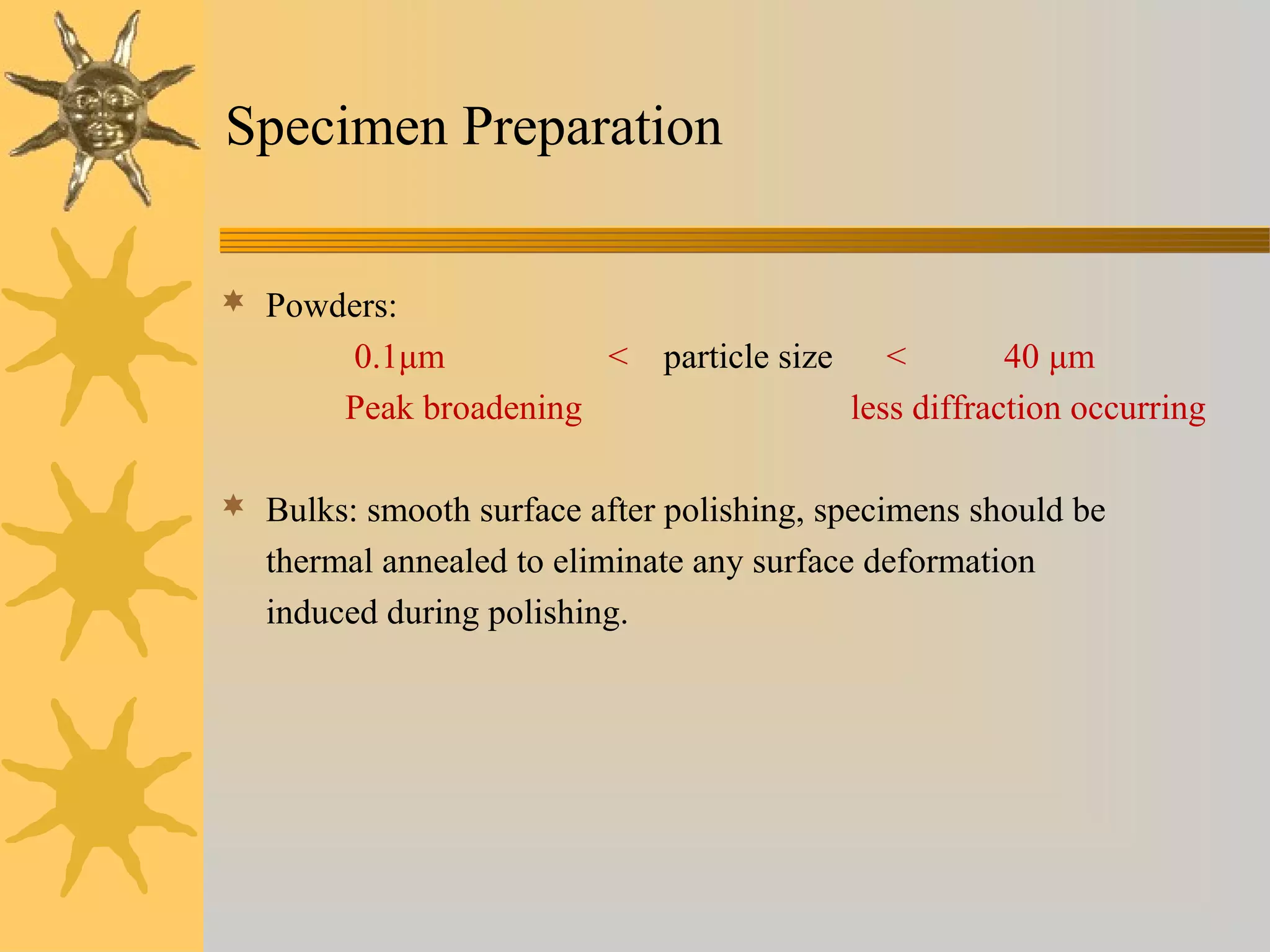 Specimen Preparation

Powders:

0.1µm < particle size < 40 µm

Peak broadening less diffraction occurring

Bulks: smooth surface after polishing, specimens should be thermal annealed to eliminate any surface deformation induced during polishing.